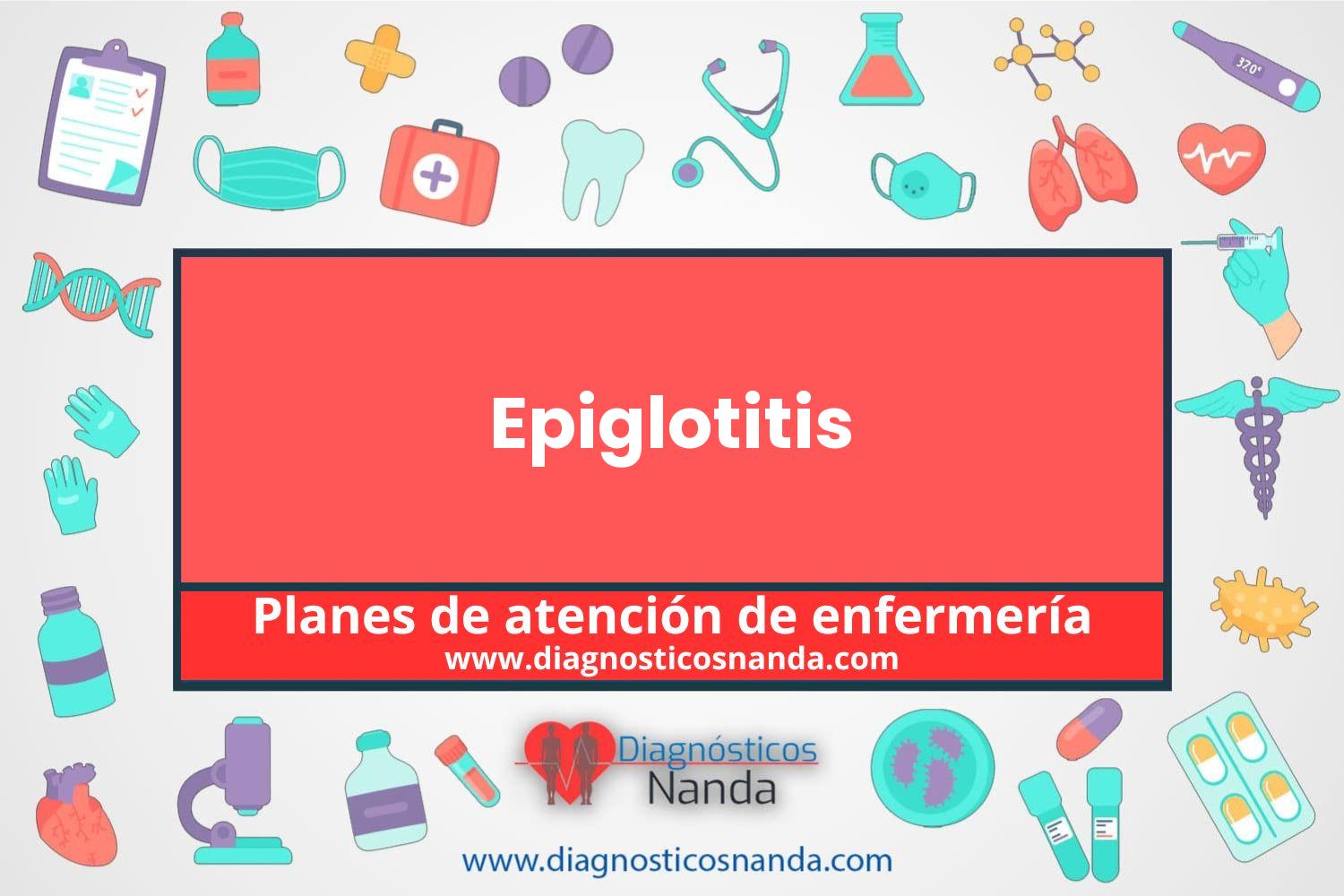 37.0°

Epiglotitis

Planes de atención de enfermería
www.diagnosticosnanda.com

Diagnósticos
Nanda

www.diagnosticosnanda.com